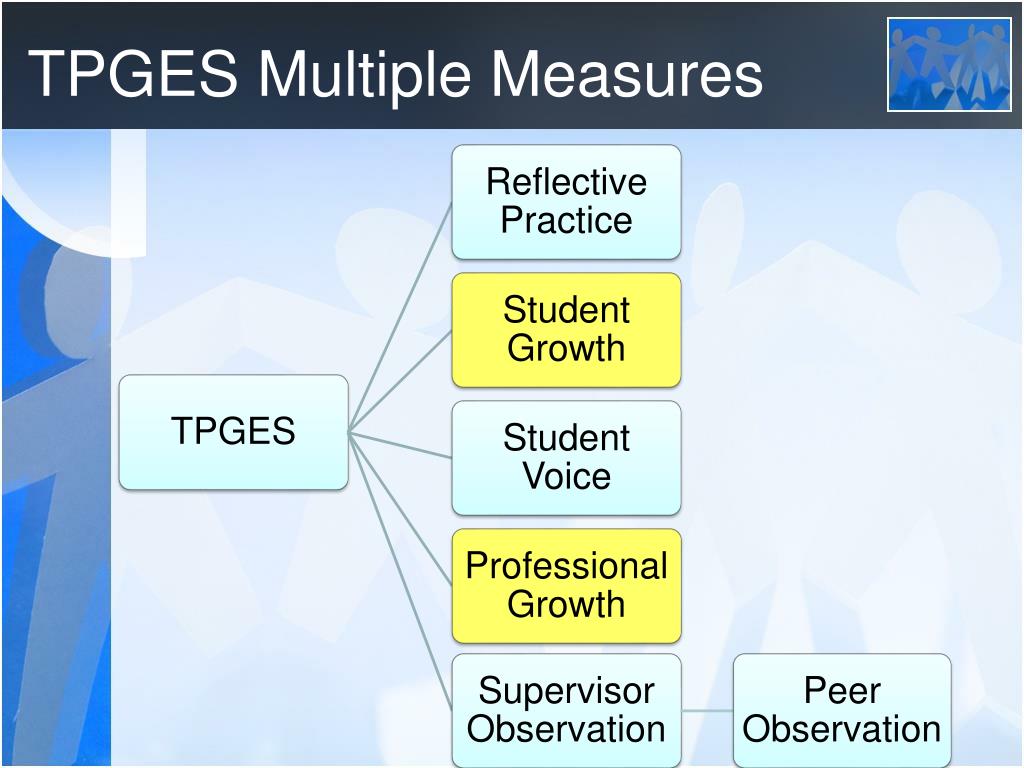 TPGES Multiple Measures

TPGES

Reflective Practice

Student Growth

Student Voice

Professional Growth

Supervisor Observation

Peer Observation